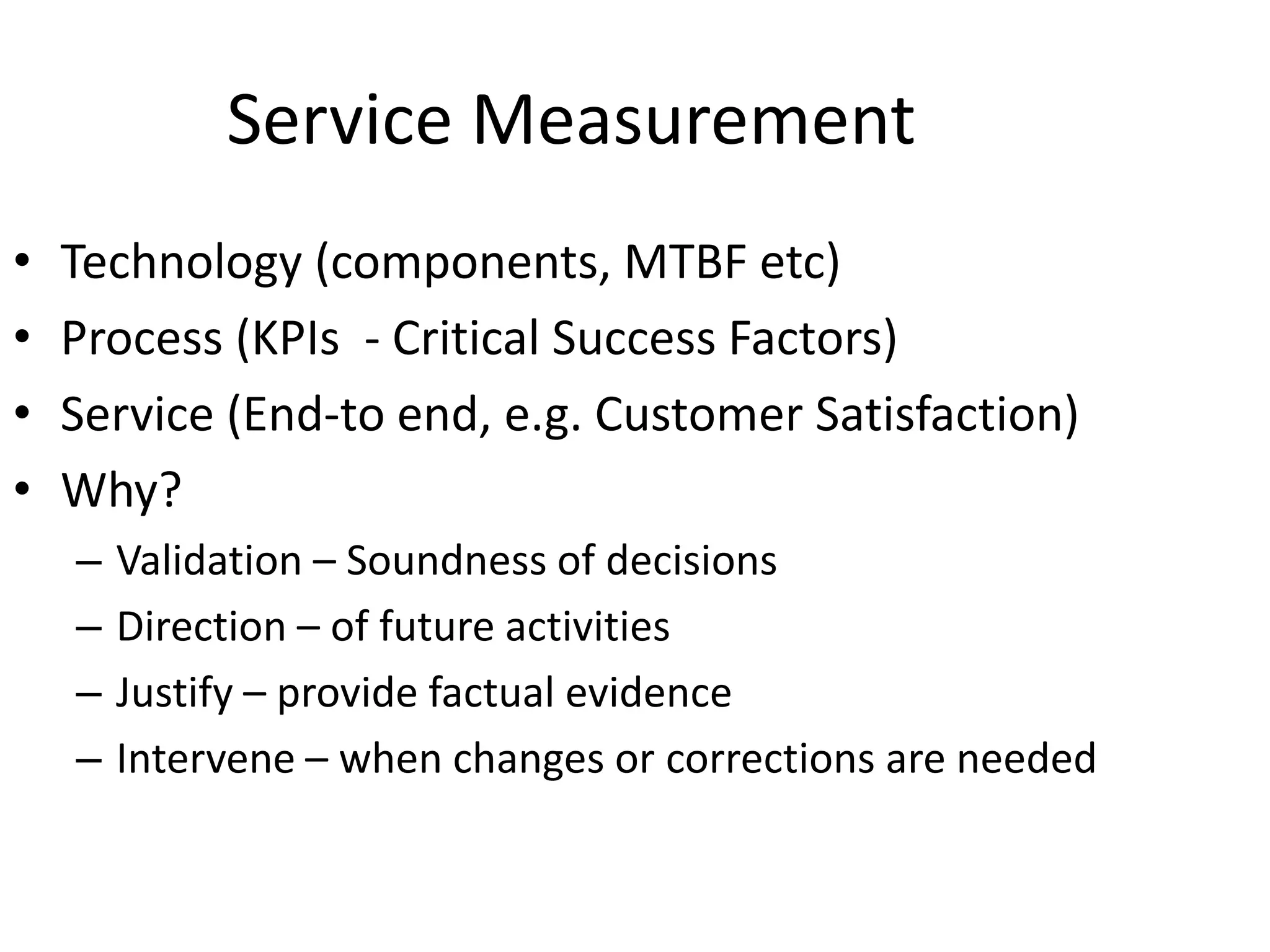 Service Measurement

• Technology (components, MTBF etc)
• Process (KPIs - Critical Success Factors)
• Service (End-to end, e.g. Customer Satisfaction)
• Why?
– Validation – Soundness of decisions
– Direction – of future activities
– Justify – provide factual evidence
– Intervene – when changes or corrections are needed